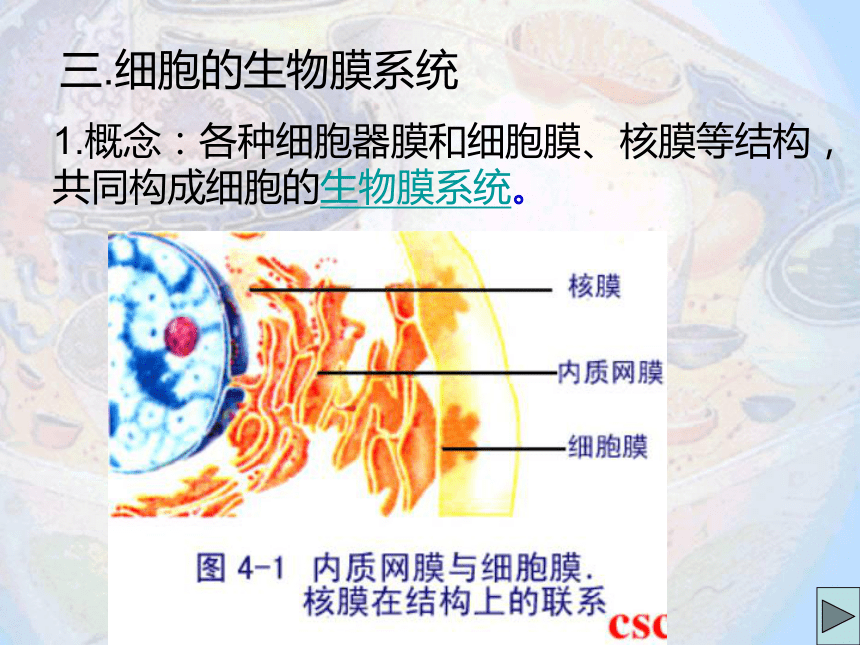 三.细胞的生物膜系统

1.概念：各种细胞器膜和细胞膜、核膜等结构，共同构成细胞的生物膜系统。

核膜

内质网膜

细胞膜

图 4-1 内质网膜与细胞膜.
核膜在结构上的联系

csc